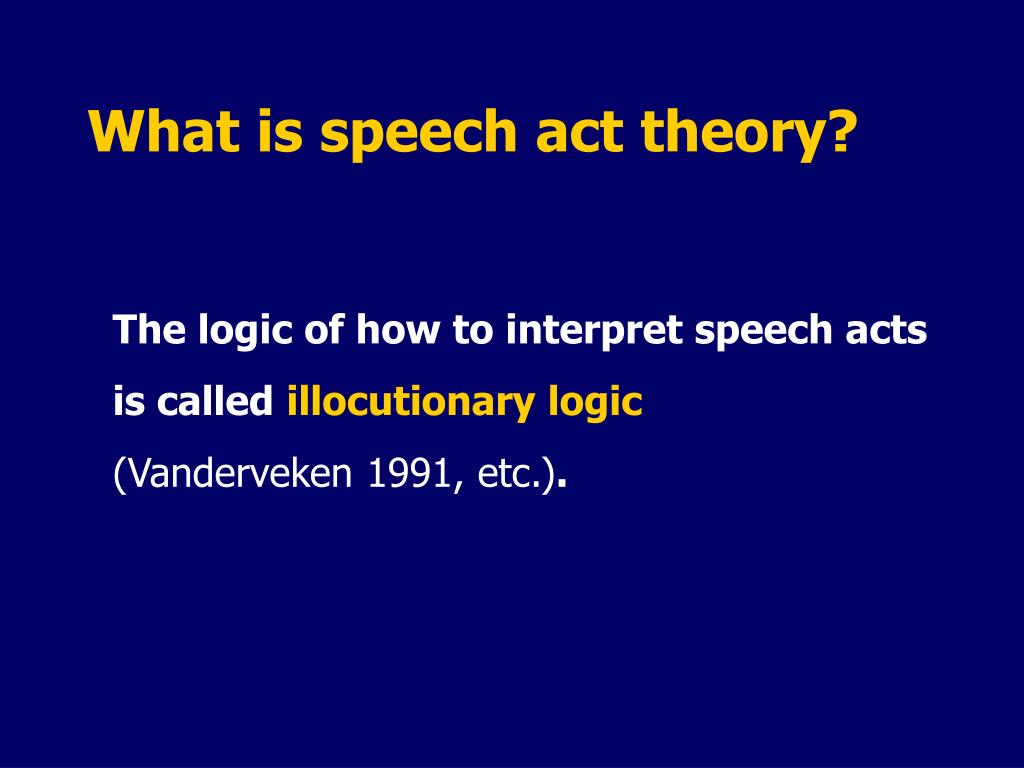 What is speech act theory?

The logic of how to interpret speech acts is called illocutionary logic (Vanderveken 1991, etc.).